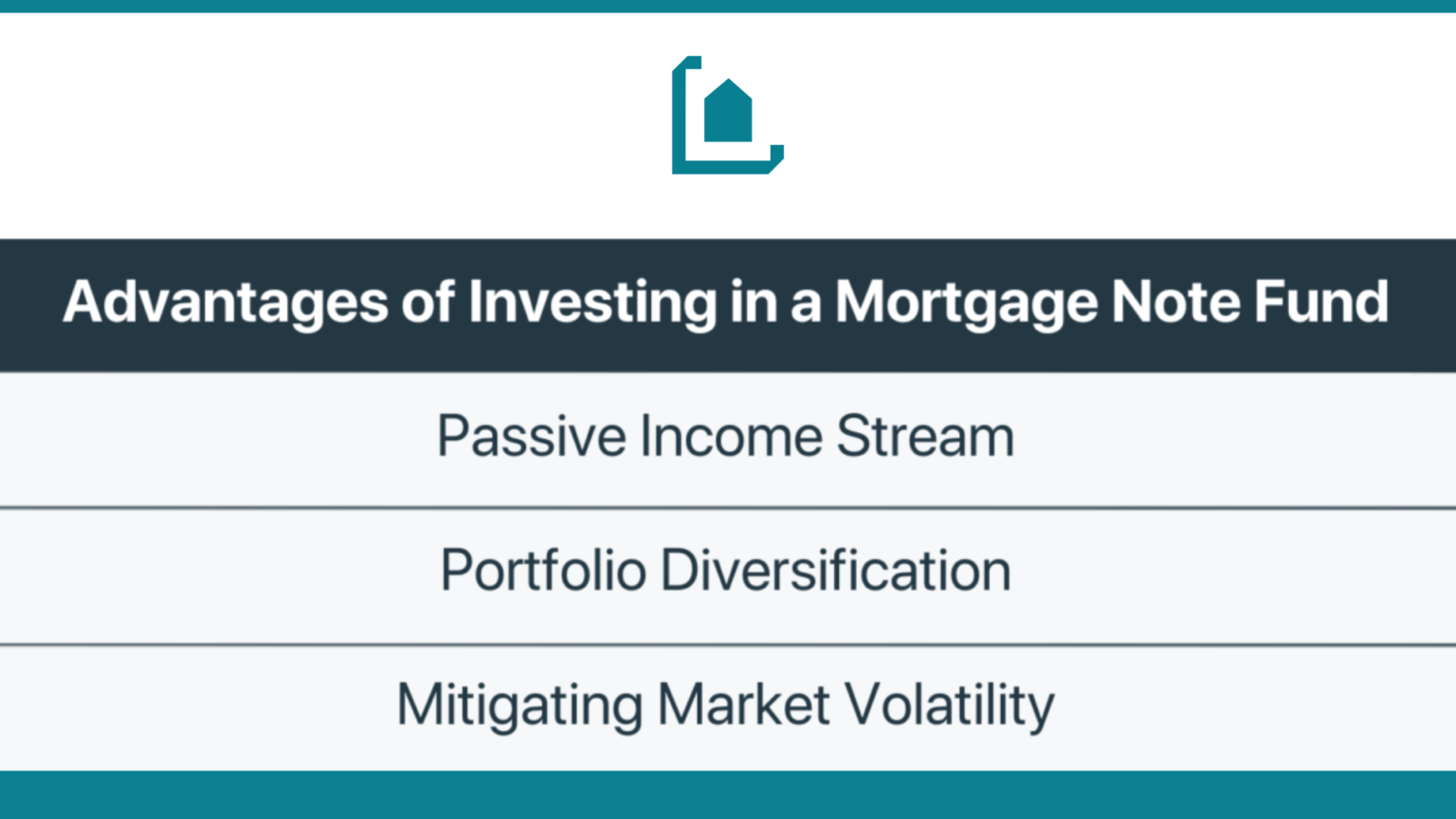 Advantages of Investing in a Mortgage Note Fund

Passive Income Stream

Portfolio Diversification

Mitigating Market Volatility